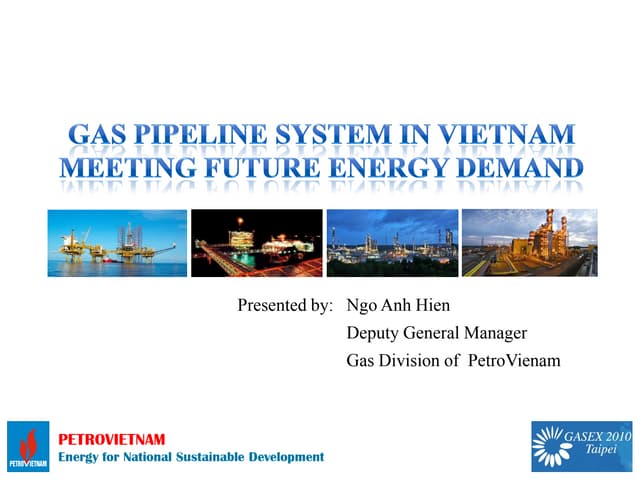 GAS PIPELINE SYSTEM IN VIETNAM
MEETING FUTURE ENERGY DEMAND

Presented by: Ngo Anh Hien
Deputy General Manager
Gas Division of PetroVienam

PETROVIETNAM
PETROVIETNAM
Energy for National Sustainable Development

GASEX 2010
Taipei